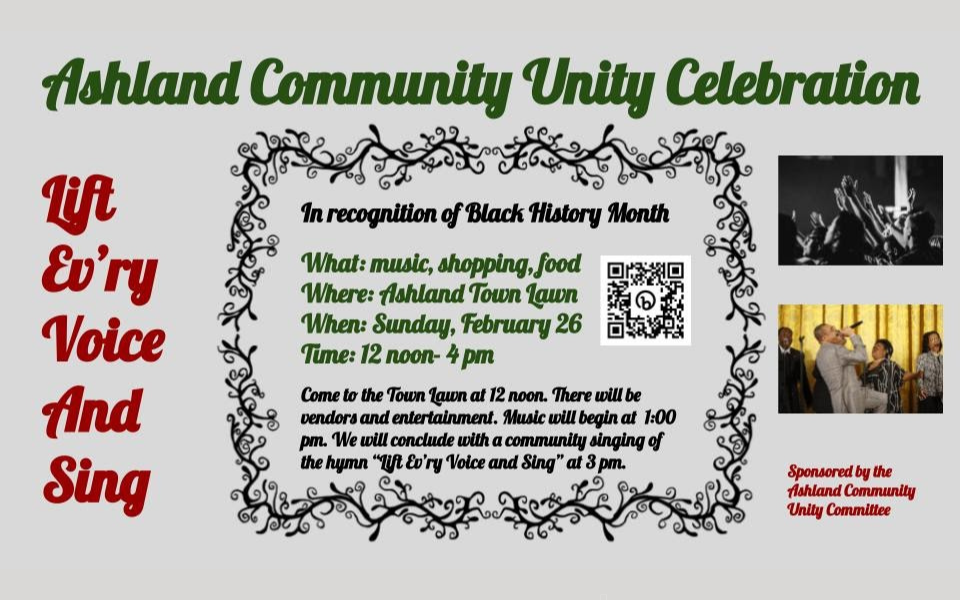 Ashland Community Unity Celebration

Lift Ev'ry Voice And Sing

In recognition of Black History Month

What: music, shopping, food
Where: Ashland Town Lawn
When: Sunday, February 26
Time: 12 noon- 4 pm

Come to the Town Lawn at 12 noon. There will be vendors and entertainment. Music will begin at 1:00 pm. We will conclude with a community singing of the hymn "Lift Ev'ry Voice and Sing" at 3 pm.

Sponsored by the Ashland Community Unity Committee